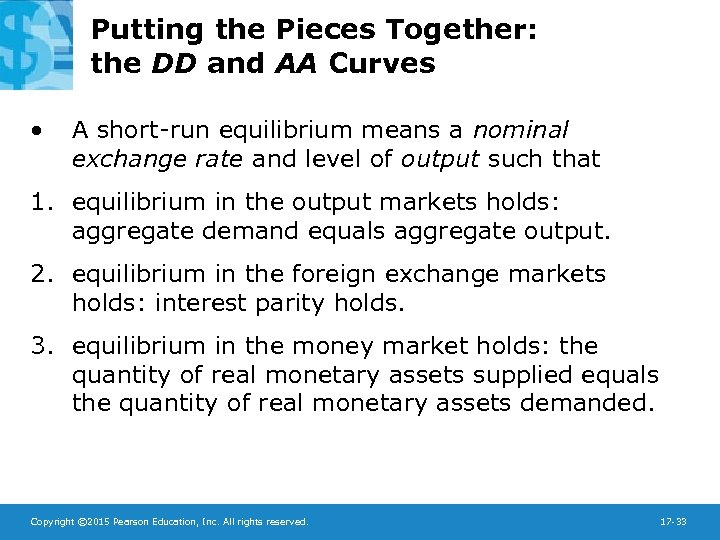 Putting the Pieces Together: the DD and AA Curves

• A short-run equilibrium means a nominal exchange rate and level of output such that

1. equilibrium in the output markets holds: aggregate demand equals aggregate output.

2. equilibrium in the foreign exchange markets holds: interest parity holds.

3. equilibrium in the money market holds: the quantity of real monetary assets supplied equals the quantity of real monetary assets demanded.

Copyright ©2015 Pearson Education, Inc. All rights reserved.

17-33